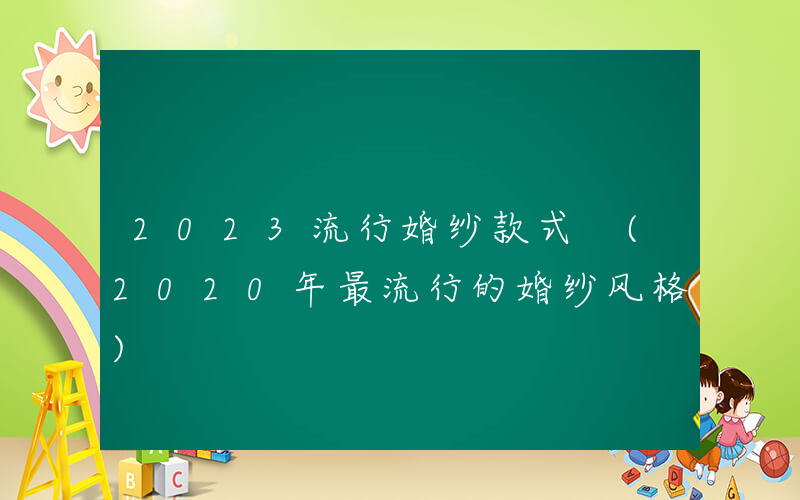 2023流行婚纱款式 （2020年最流行的婚纱风格）